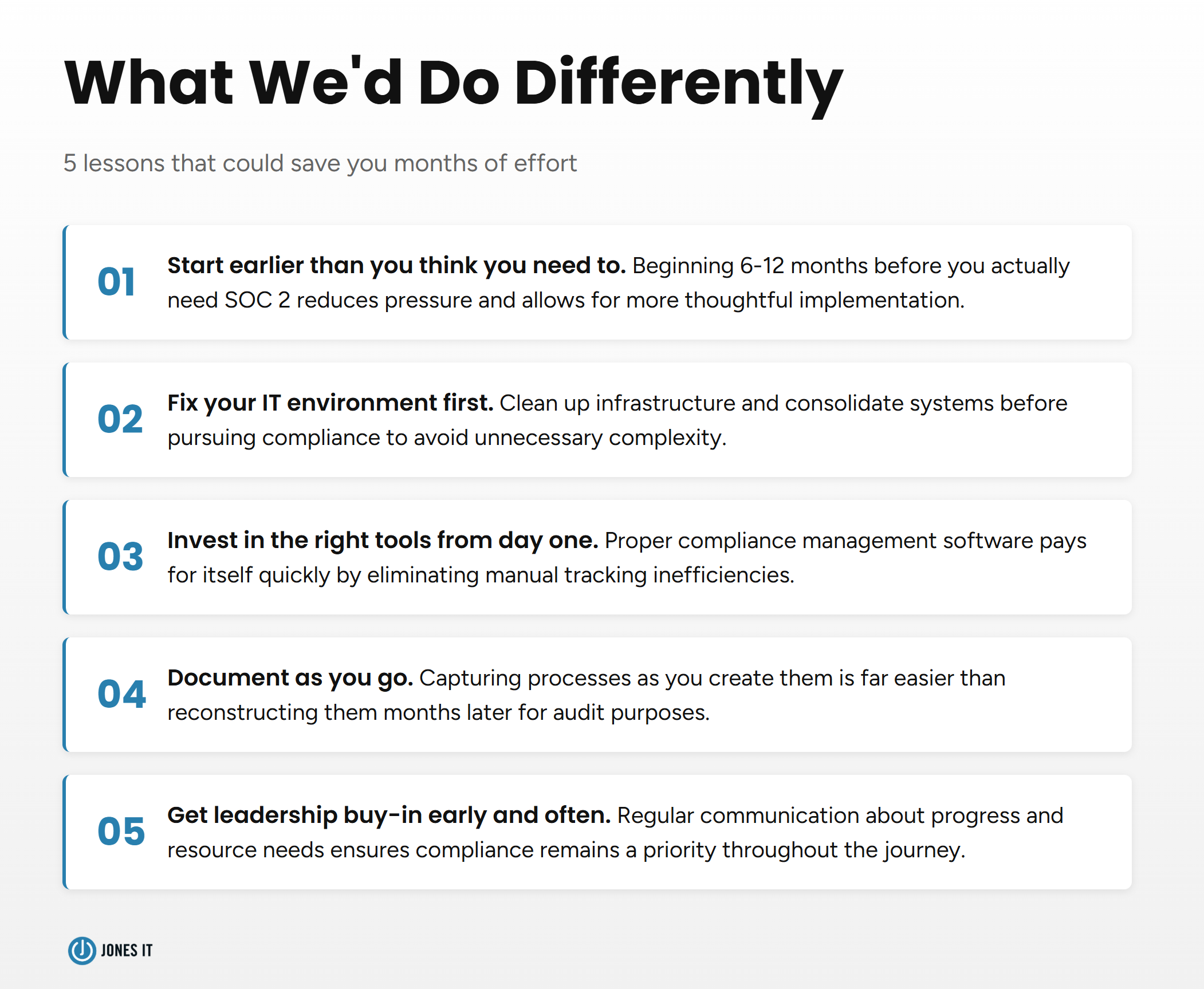 What We'd Do Differently

5 lessons that could save you months of effort

01 Start earlier than you think you need to. Beginning 6-12 months before you actually need SOC 2 reduces pressure and allows for more thoughtful implementation.

02 Fix your IT environment first. Clean up infrastructure and consolidate systems before pursuing compliance to avoid unnecessary complexity.

03 Invest in the right tools from day one. Proper compliance management software pays for itself quickly by eliminating manual tracking inefficiencies.

04 Document as you go. Capturing processes as you create them is far easier than reconstructing them months later for audit purposes.

05 Get leadership buy-in early and often. Regular communication about progress and resource needs ensures compliance remains a priority throughout the journey.

JONES IT